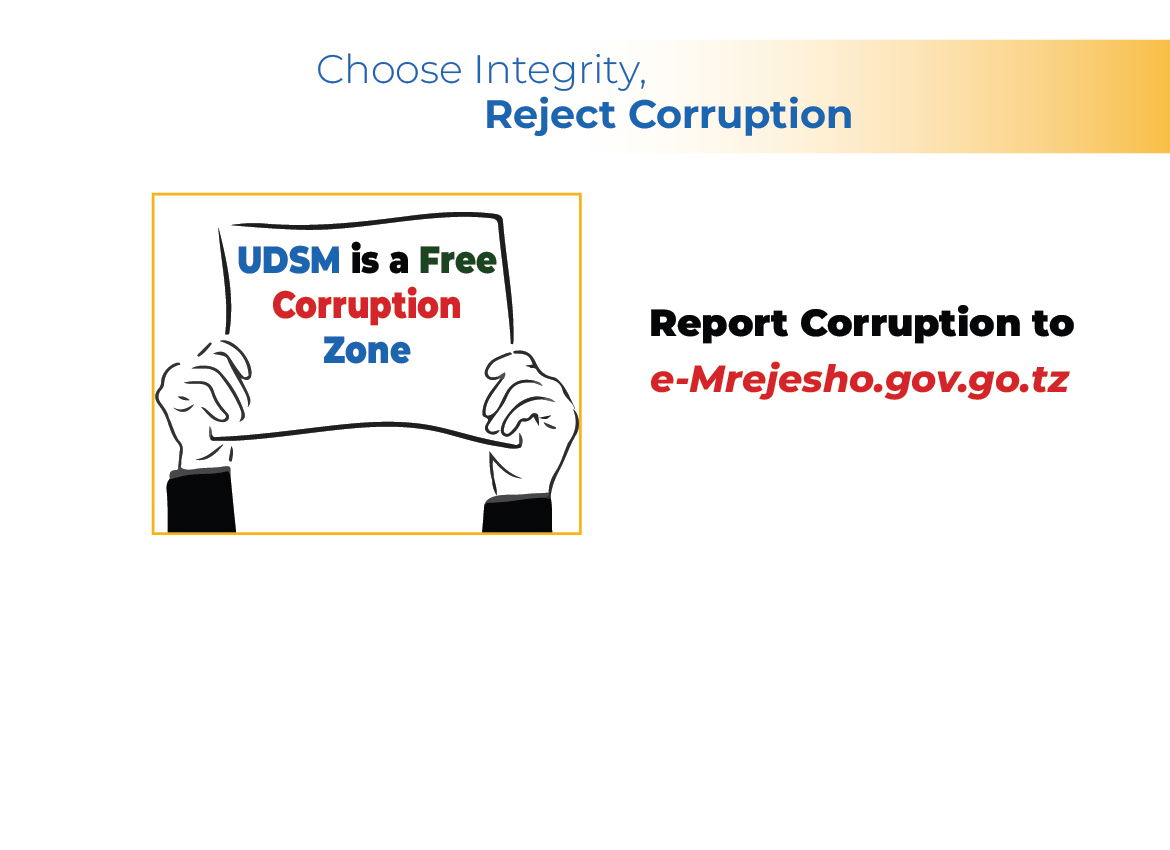 Choose Integrity,
Reject Corruption

UDSM is a Free Corruption Zone

Report Corruption to
e-Mrejesho.gov.go.tz